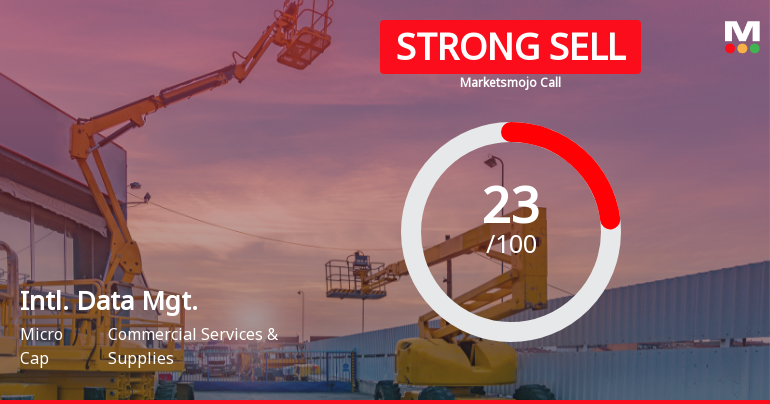 STRONG SELL
Marketsmojo Call

M

23
/100

Intl. Data Mgt.

Micro Cap

Commercial Services & Supplies